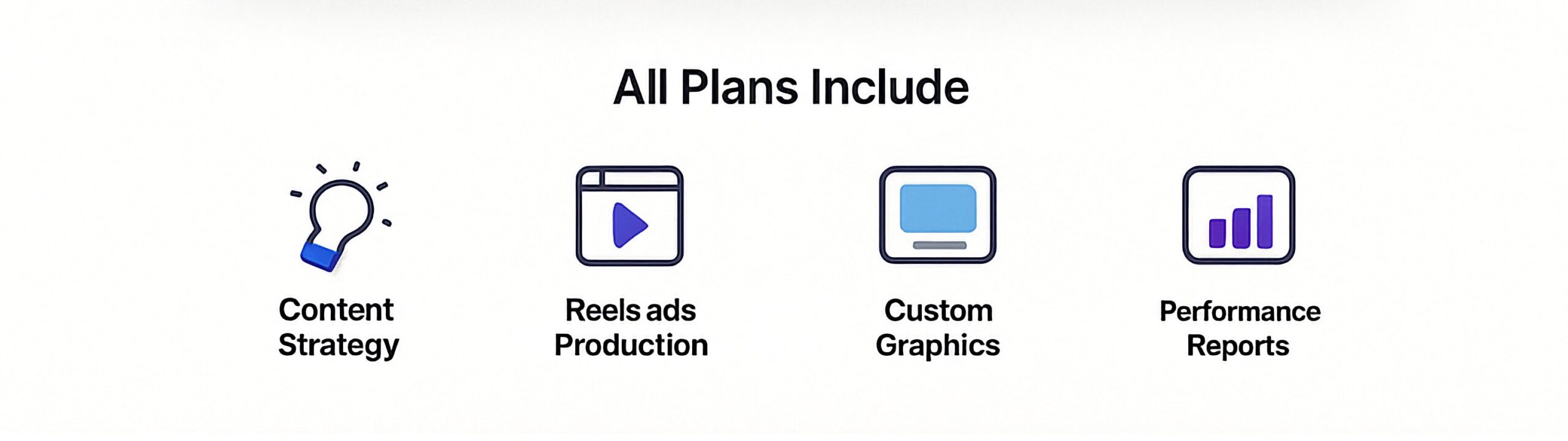 All Plans Include

Content Strategy

Reels ads Production

Custom Graphics

Performance Reports